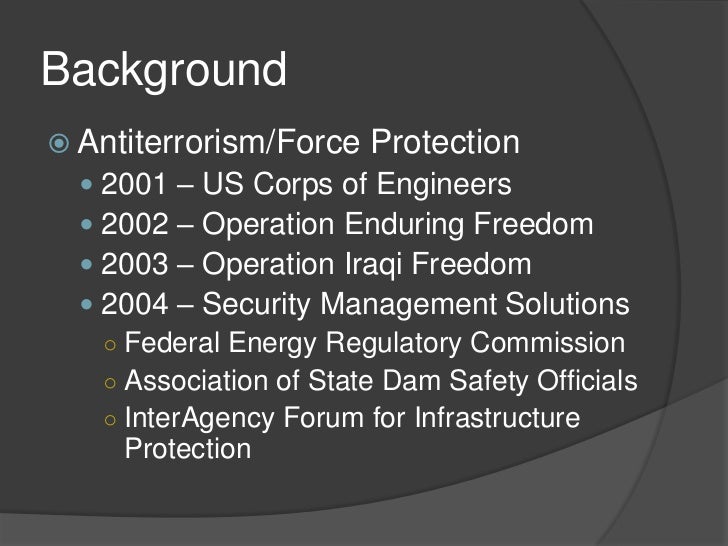 Background

Antiterrorism/Force Protection

2001 – US Corps of Engineers

2002 – Operation Enduring Freedom

2003 – Operation Iraqi Freedom

2004 – Security Management Solutions

Federal Energy Regulatory Commission

Association of State Dam Safety Officials

InterAgency Forum for Infrastructure Protection